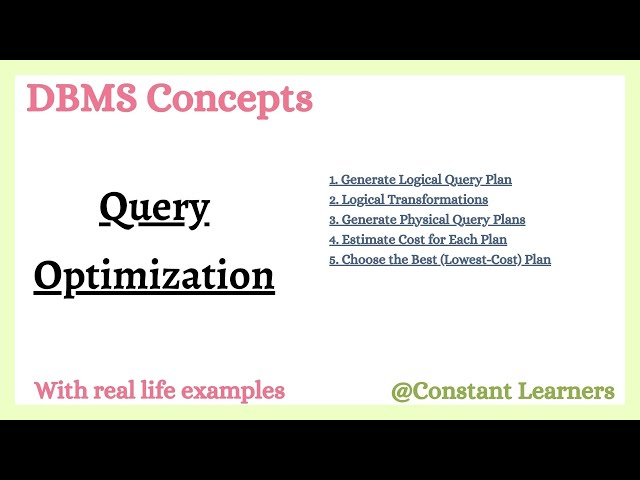 DBMS Concepts

Query Optimization

1. Generate Logical Query Plan
2. Logical Transformations
3. Generate Physical Query Plans
4. Estimate Cost for Each Plan
5. Choose the Best (Lowest-Cost) Plan

With real life examples

@Constant Learners